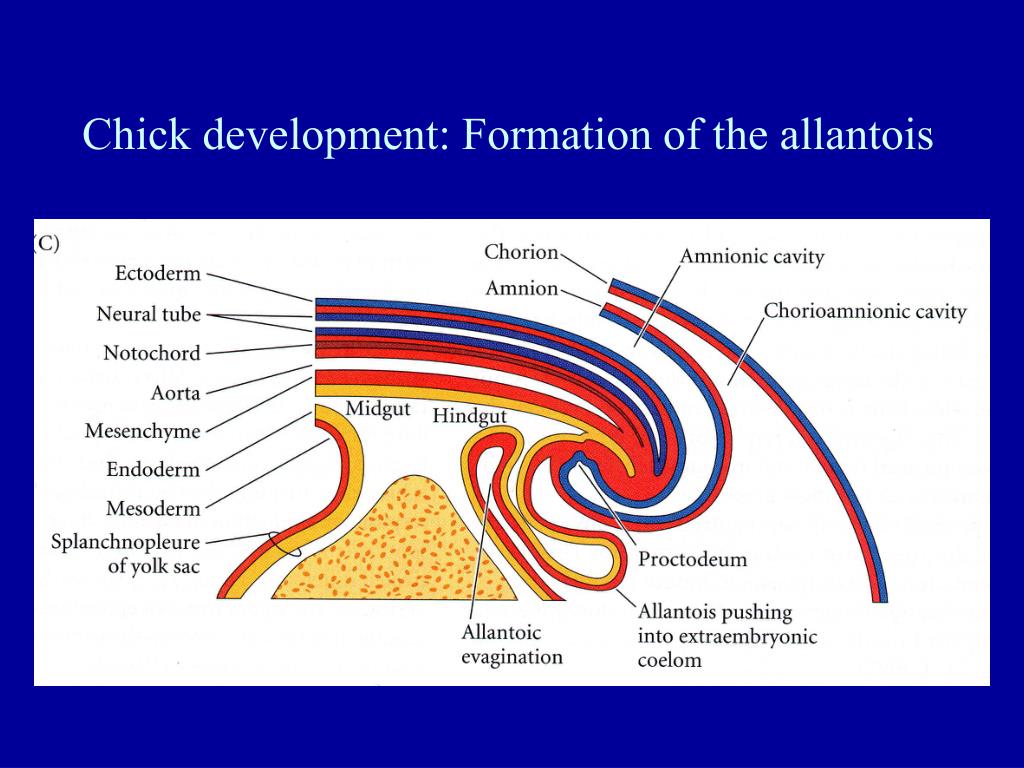 Chick development: Formation of the allantois

(C)

Ectoderm
Neural tube
Notochord
Aorta
Mesenchyme
Endoderm
Mesoderm
Splanchnopleure of yolk sac

Midgut
Hindgut

Chorion
Amnion
Amnionic cavity
Chorioamnionic cavity

Proctodeum
Allantois pushing into extraembryonic coelom
Allantoic evagination